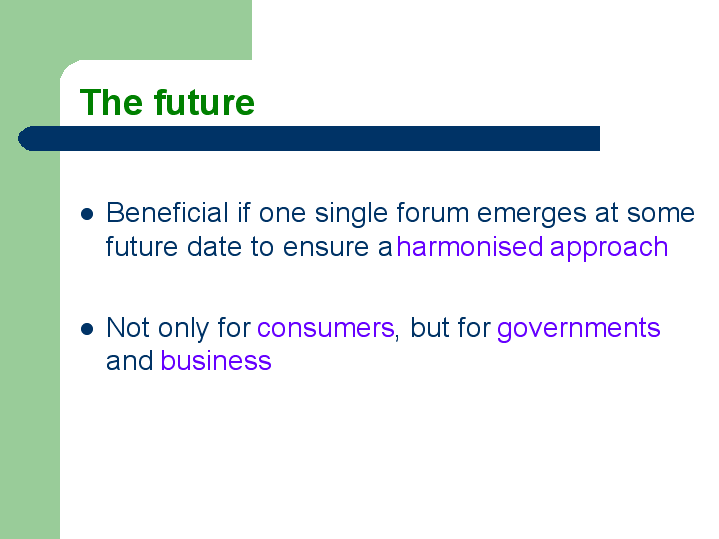 The future

- Beneficial if one single forum emerges at some future date to ensure a harmonised approach

- Not only for consumers, but for governments and business